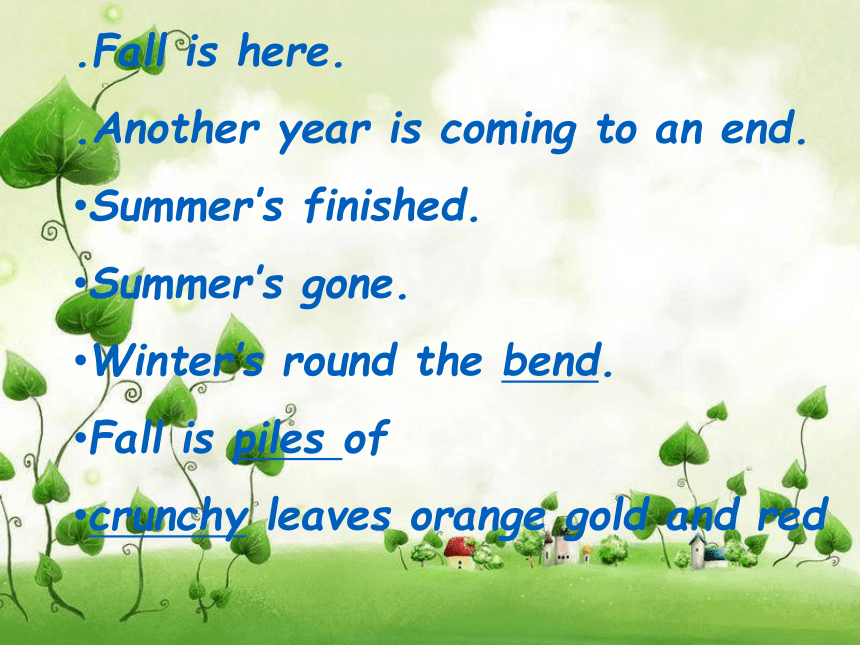 .Fall is here.

.Another year is coming to an end.

•Summer's finished.

•Summer's gone.

•Winter's round the bend.

•Fall is piles of

•crunchy leaves orange gold and red